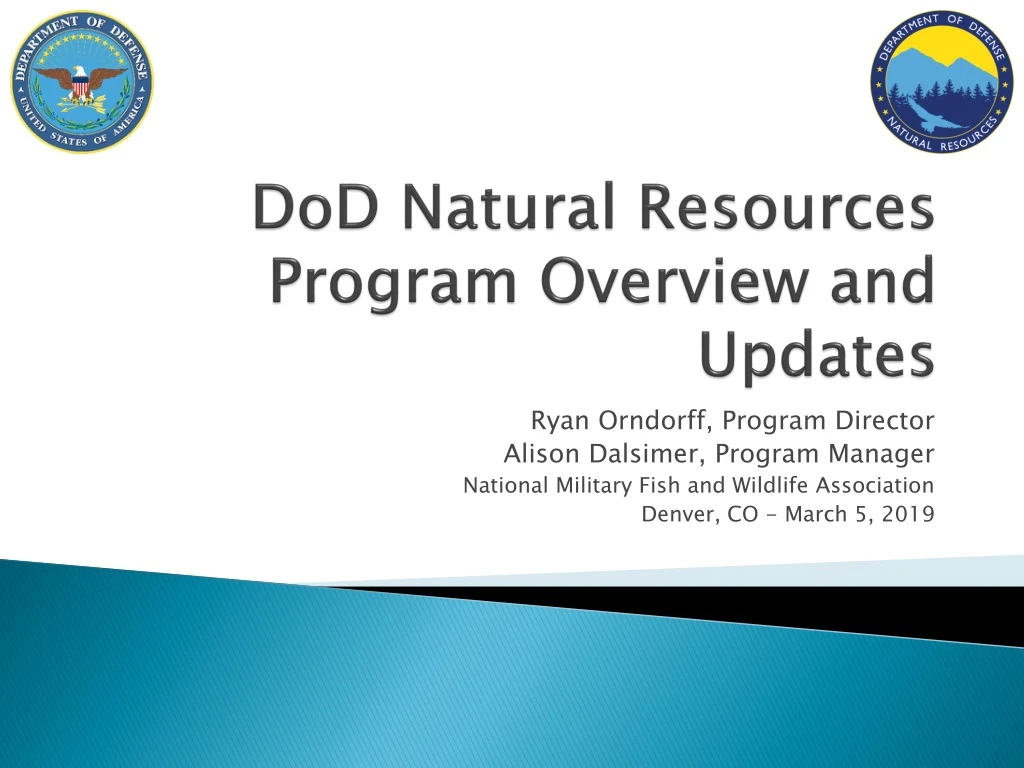 DEPARTMENT OF DEFENSE
UNITED STATES OF AMERICA

DEPARTMENT OF DEFENSE
NATURAL RESOURCES

DoD Natural Resources Program Overview and Updates

Ryan Orndorff, Program Director
Alison Dalsimer, Program Manager
National Military Fish and Wildlife Association
Denver, CO - March 5, 2019